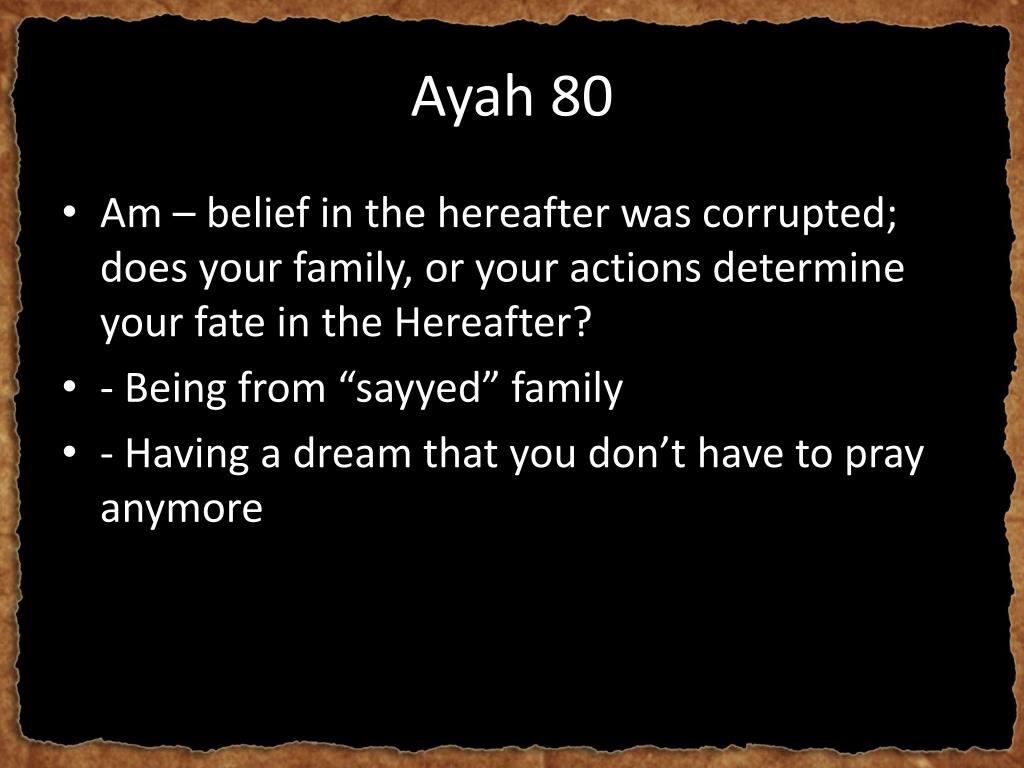 Ayah 80

• Am – belief in the hereafter was corrupted; does your family, or your actions determine your fate in the Hereafter?
• - Being from “sayyed” family
• - Having a dream that you don’t have to pray anymore